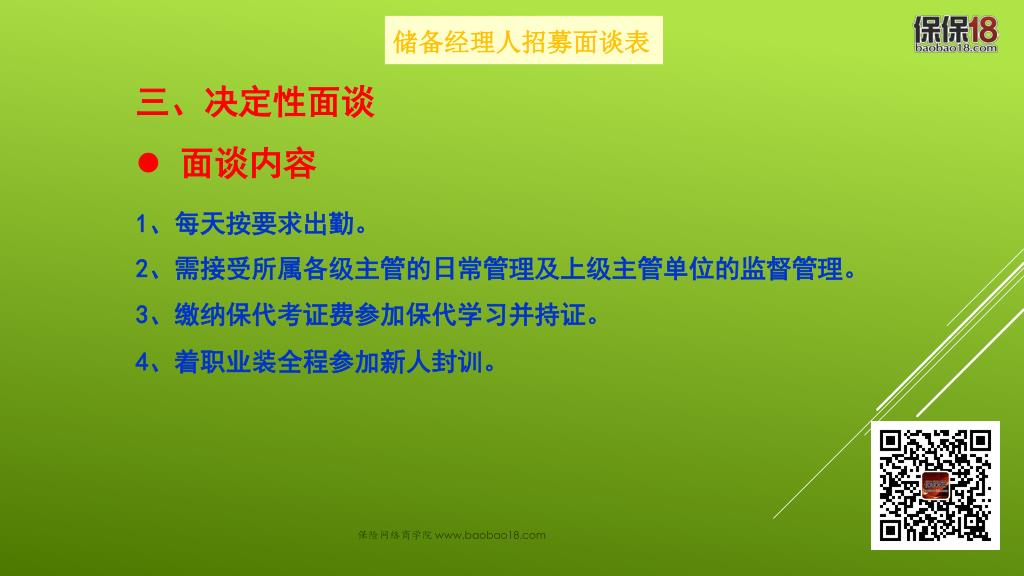 储备经理人招募面谈表

保保18
baobao18.com

三、决定性面谈

● 面谈内容

1、每天按要求出勤。

2、需接受所属各级主管的日常管理及上级主管单位的监督管理。

3、缴纳保代考证费参加保代学习并持证。

4、着职业装全程参加新人封训。

保险网络商学院 www.baobao18.com